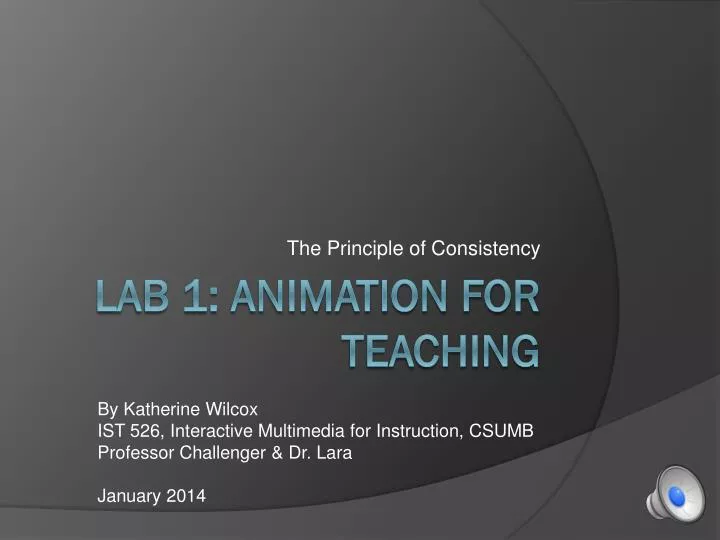 The Principle of Consistency

LAB 1: ANIMATION FOR TEACHING

By Katherine Wilcox
IST 526, Interactive Multimedia for Instruction, CSUMB
Professor Challenger & Dr. Lara

January 2014